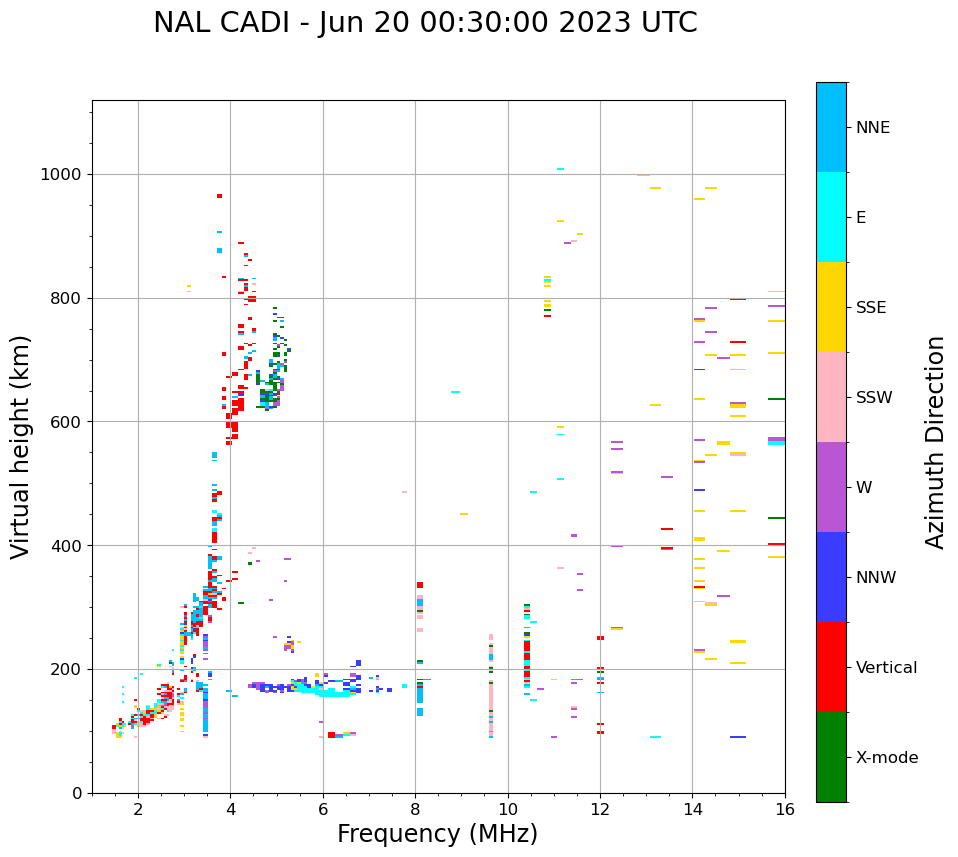 NAL CADI - Jun 20 00:30:00 2023 UTC

Virtual height (km)

1000
800
600
400
200
0

2
4
6
8
10
12
14
16

Frequency (MHz)

NNE
E
SSE
SSW
W
NNW
Vertical
X-mode

Azimuth Direction